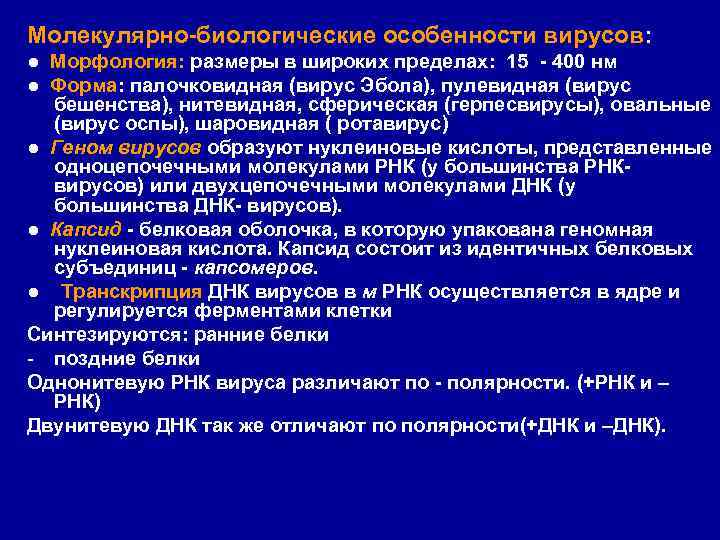 Молекулярно-биологические особенности вирусов:

● Морфология: размеры в широких пределах: 15 - 400 нм

● Форма: палочковидная (вирус Эбола), пулевидная (вирус бешенства), нитевидная, сферическая (герпесвирусы), овальные (вирус оспы), шаровидная ( ротавирус)

● Геном вирусов образуют нуклеиновые кислоты, представленные одноцепочечными молекулами РНК (у большинства РНК-вирусов) или двухцепочечными молекулами ДНК (у большинства ДНК- вирусов).

● Капсид - белковая оболочка, в которую упакована геномная нуклеиновая кислота. Капсид состоит из идентичных белковых субъединиц - капсомеров.

● Транскрипция ДНК вирусов в м РНК осуществляется в ядре и регулируется ферментами клетки

Синтезируются: ранние белки

- поздние белки

Однонитевую РНК вируса различают по - полярности. (+РНК и –РНК)

Двунитевую ДНК так же отличают по полярности(+ДНК и –ДНК).